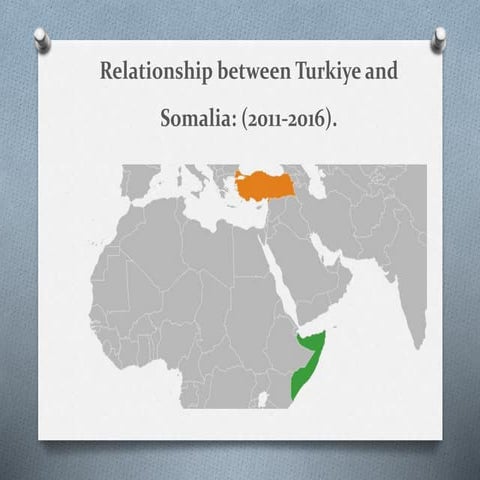 Relationship between Turkiye and Somalia: (2011-2016).